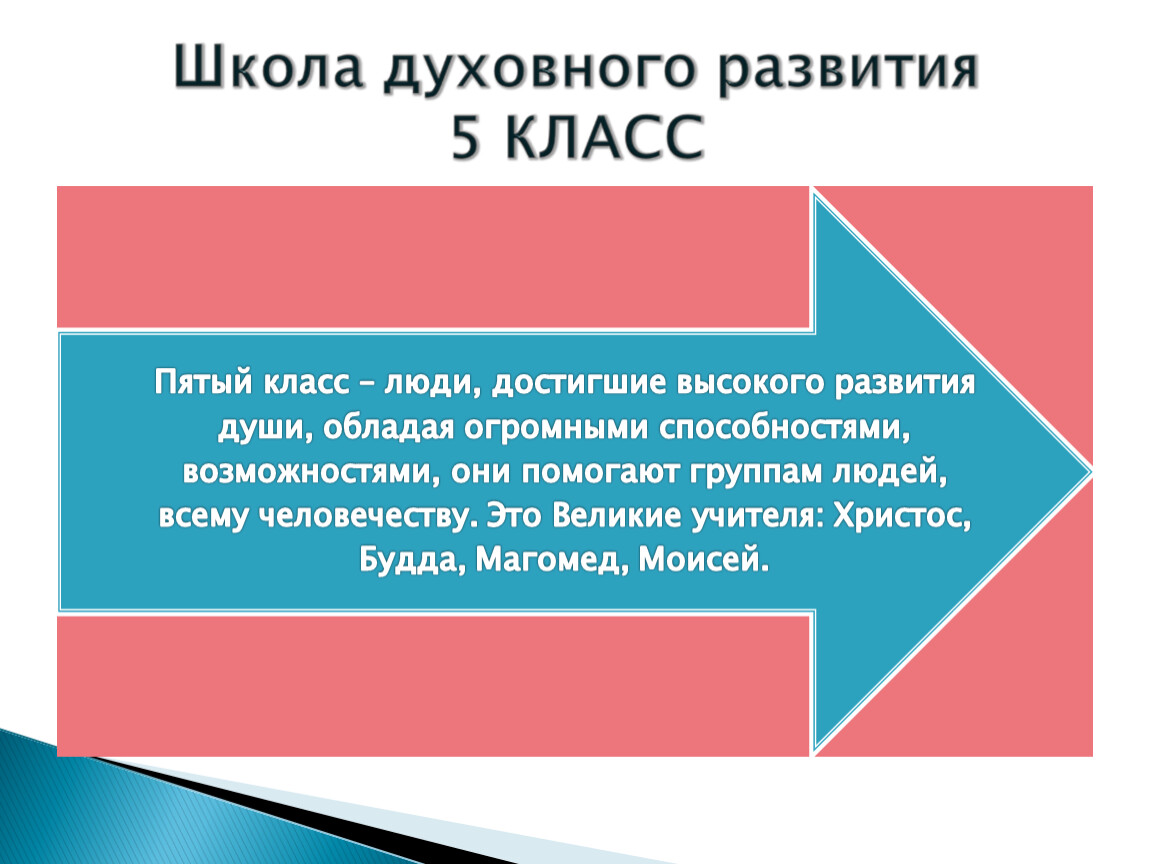 Школа духовного развития
5 КЛАСС

Пятый класс – люди, достигшие высокого развития души, обладая огромными способностями, возможностями, они помогают группам людей, всему человечеству. Это Великие учителя: Христос, Будда, Магомед, Моисей.